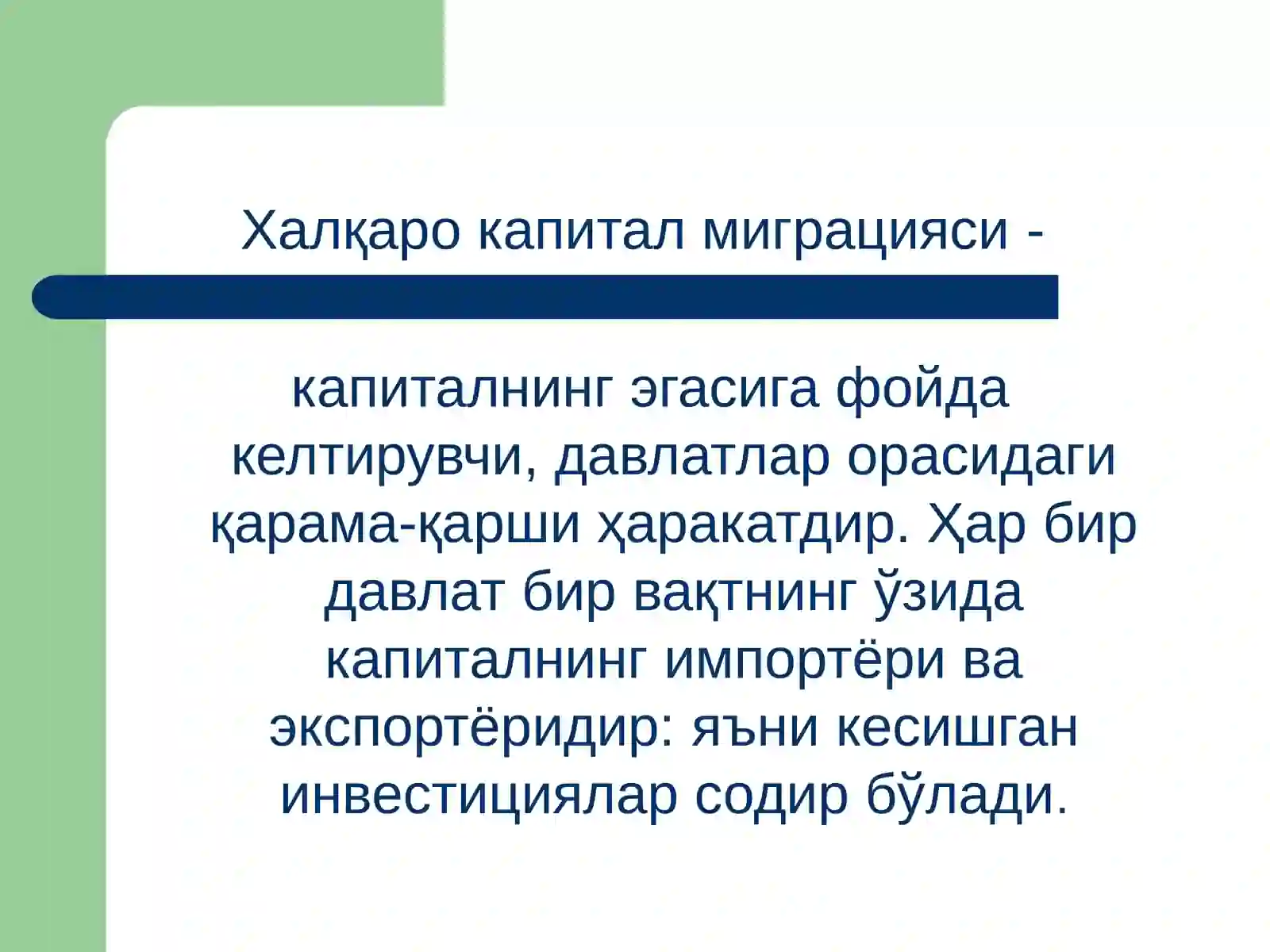 Халқаро капитал миграцияси -

капиталнинг эгасига фойда келтирувчи, давлатлар орасидаги қарама-қарши ҳаракатдир. Ҳар бир давлат бир вақтнинг ўзида капиталнинг импортёри ва экспортёридир: яъни кесишган инвестициялар содир бўлади.